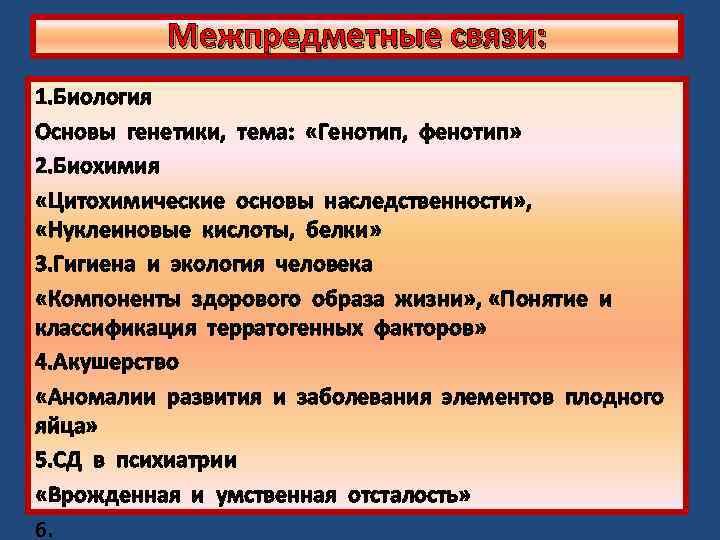 Межпредметные связи:

1.Биология

Основы генетики, тема: «Генотип, фенотип»

2.Биохимия

«Цитохимические основы наследственности», «Нуклеиновые кислоты, белки»

3.Гигиена и экология человека

«Компоненты здорового образа жизни», «Понятие и классификация терратогенных факторов»

4.Акушерство

«Аномалии развития и заболевания элементов плодного яйца»

5.СД в психиатрии

«Врожденная и умственная отсталость»

6.